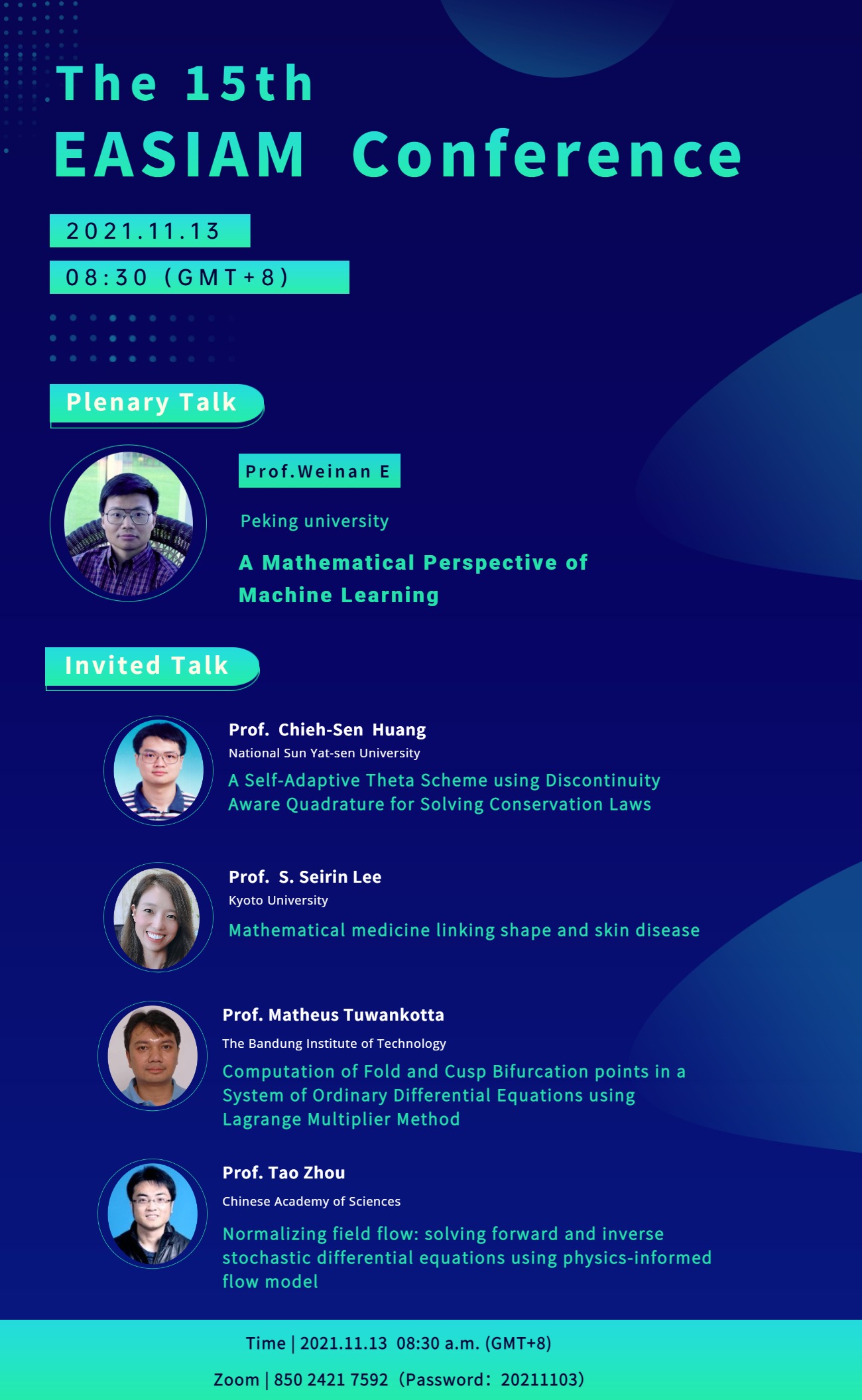 The 15th
EASIAM Conference

2021.11.13

08:30 (GMT+8)

Plenary Talk

Prof.Weinan E

Peking university

A Mathematical Perspective of Machine Learning

Invited Talk

Prof. Chieh-Sen Huang
National Sun Yat-sen University
A Self-Adaptive Theta Scheme using Discontinuity Aware Quadrature for Solving Conservation Laws

Prof. S. Seirin Lee
Kyoto University
Mathematical medicine linking shape and skin disease

Prof. Matheus Tuwankotta
The Bandung Institute of Technology
Computation of Fold and Cusp Bifurcation points in a System of Ordinary Differential Equations using Lagrange Multiplier Method

Prof. Tao Zhou
Chinese Academy of Sciences
Normalizing field flow: solving forward and inverse stochastic differential equations using physics-informed flow model

Time | 2021.11.13 08:30 a.m. (GMT+8)

Zoom | 850 2421 7592 (Password: 20211103)